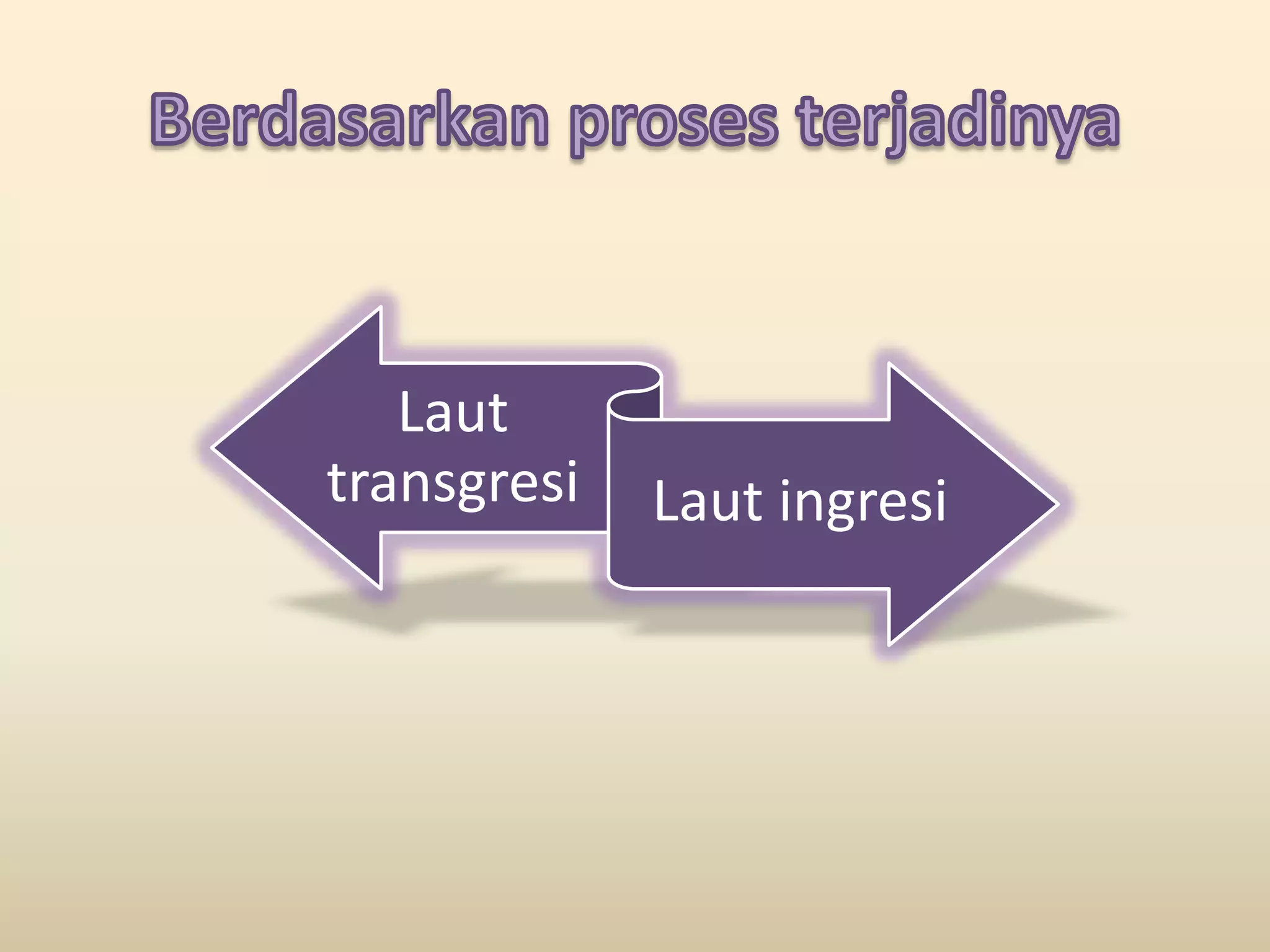 Berdasarkan proses terjadinya

Laut transgresi

Laut ingresi